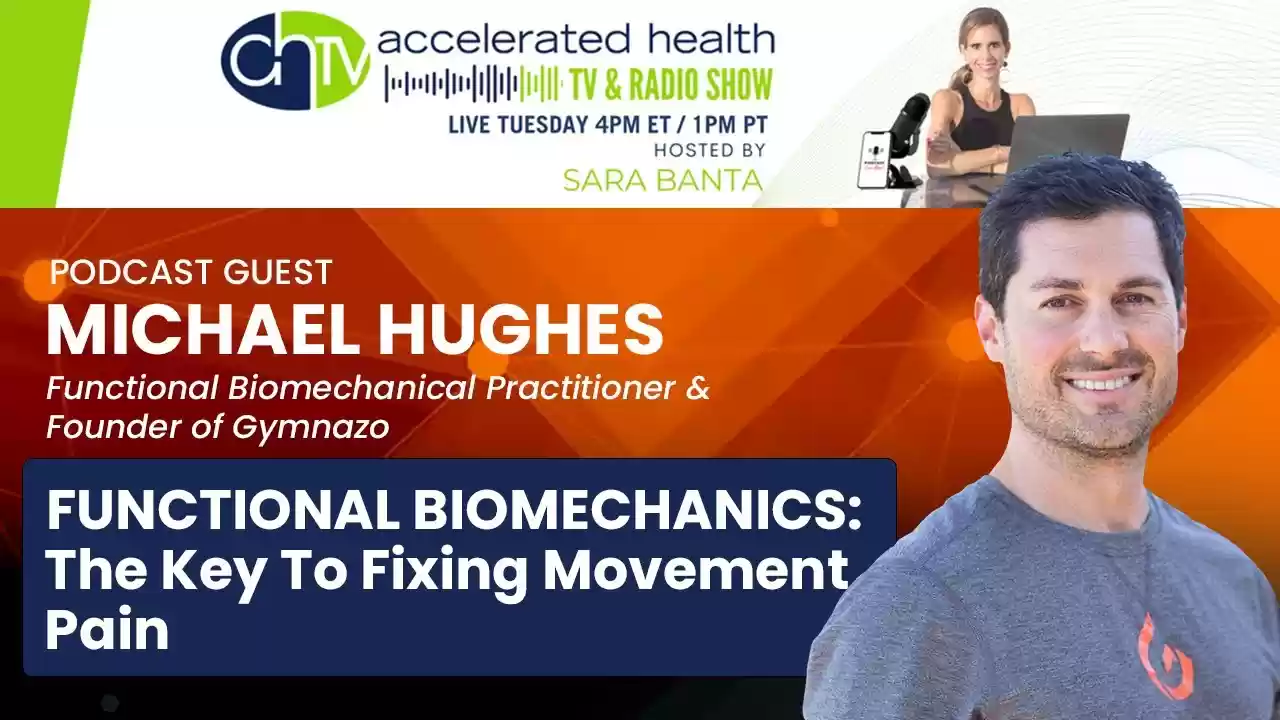 ahTV accelerated health
TV & RADIO SHOW
LIVE TUESDAY 4PM ET / 1PM PT
HOSTED BY
SARA BANTA

PODCAST GUEST
MICHAEL HUGHES
Functional Biomechanical Practitioner & Founder of Gymnazo

FUNCTIONAL BIOMECHANICS: The Key To Fixing Movement Pain